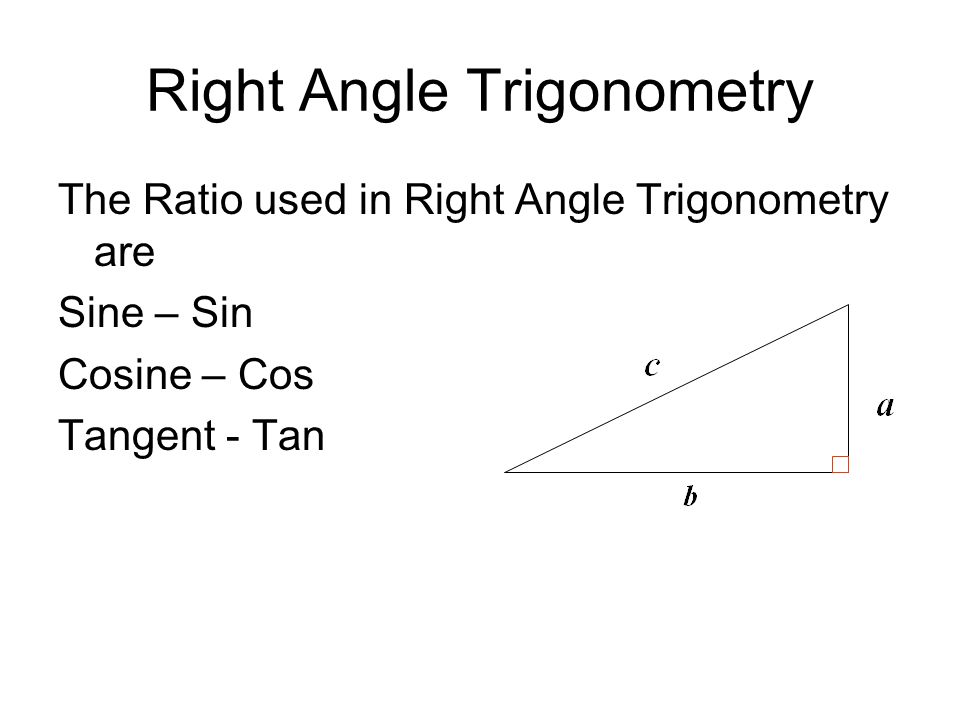 Right Angle Trigonometry

The Ratio used in Right Angle Trigonometry are

Sine – Sin

Cosine – Cos

Tangent - Tan

$c$

$a$

$b$